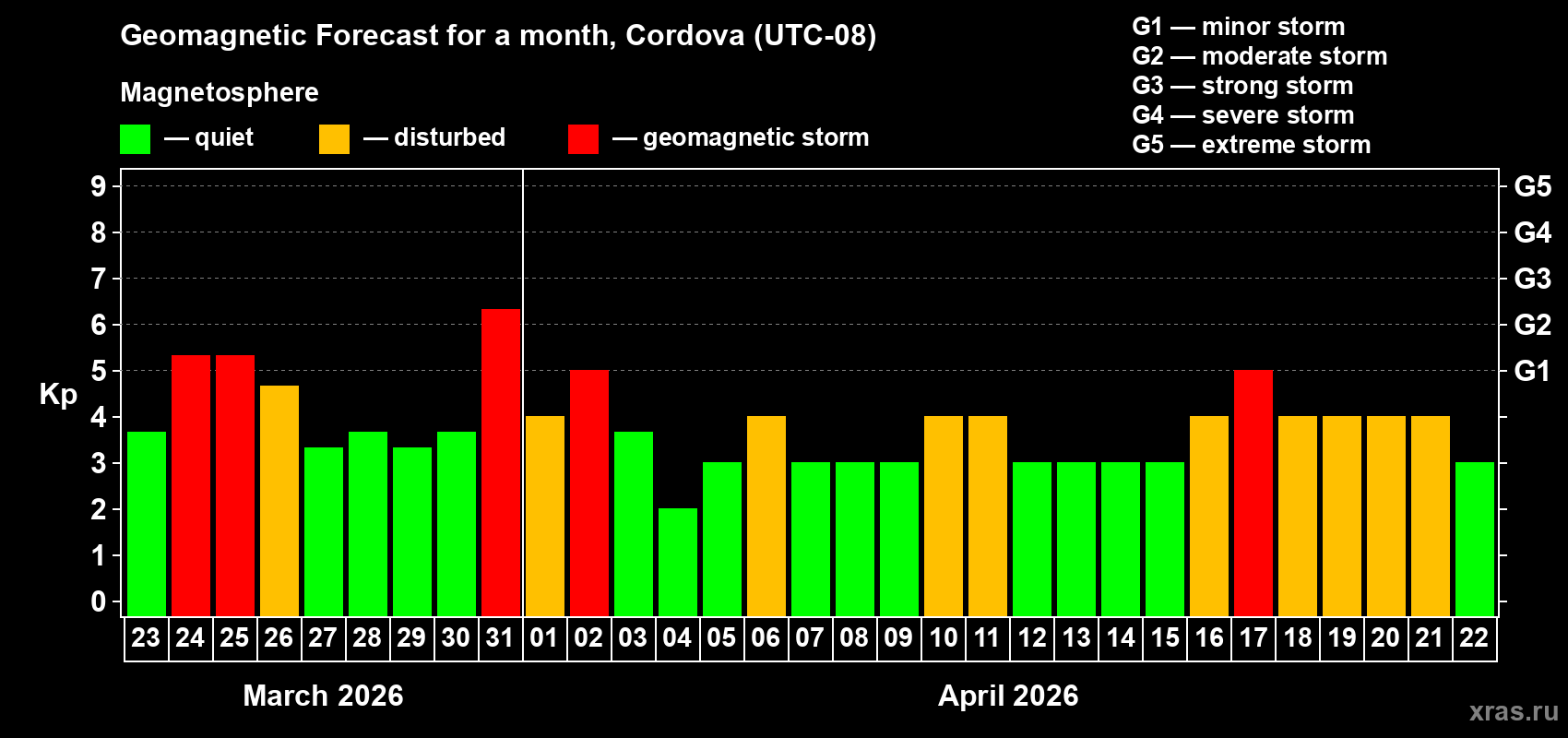 Geomagnetic Forecast for a month, Cordova (UTC-08)

Magnetosphere

— quiet — disturbed — geomagnetic storm

G1 — minor storm
G2 — moderate storm
G3 — strong storm
G4 — severe storm
G5 — extreme storm

Kp

9
8
7
6
5
4
3
2
1
0

G5
G4
G3
G2
G1

23 24 25 26 27 28 29 30 31 01 02 03 04 05 06 07 08 09 10 11 12 13 14 15 16 17 18 19 20 21 22

March 2026

April 2026

xras.ru